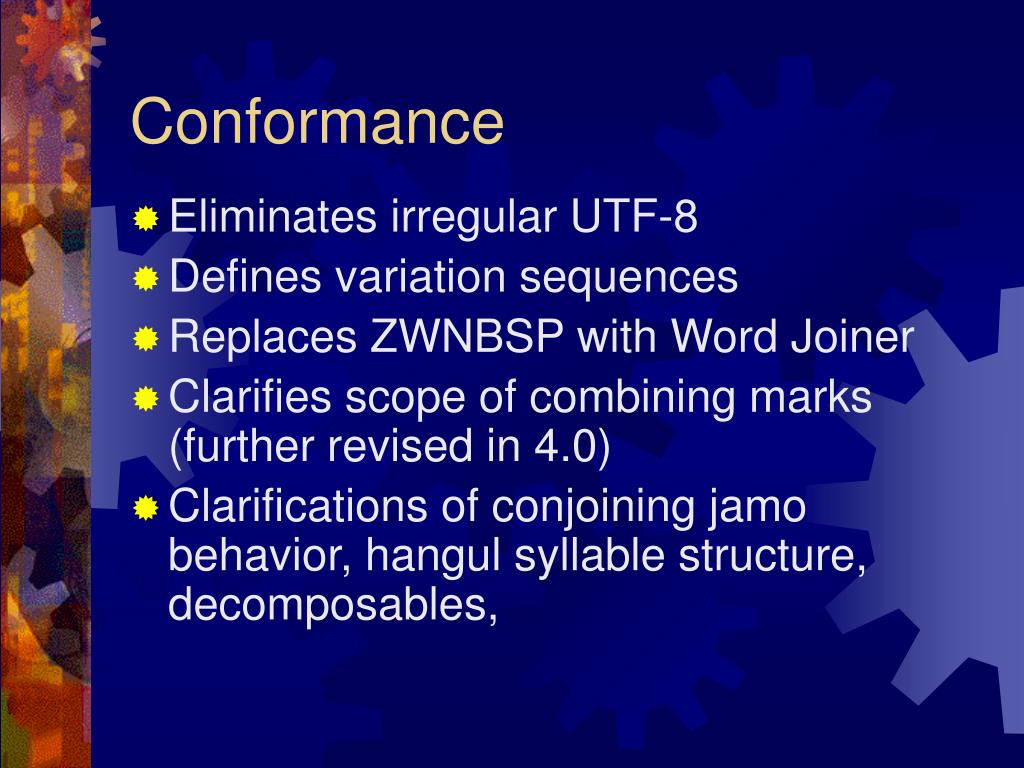 Conformance

Eliminates irregular UTF-8

Defines variation sequences

Replaces ZWNBSP with Word Joiner

Clarifies scope of combining marks (further revised in 4.0)

Clarifications of conjoining jamo behavior, hangul syllable structure, decomposables,